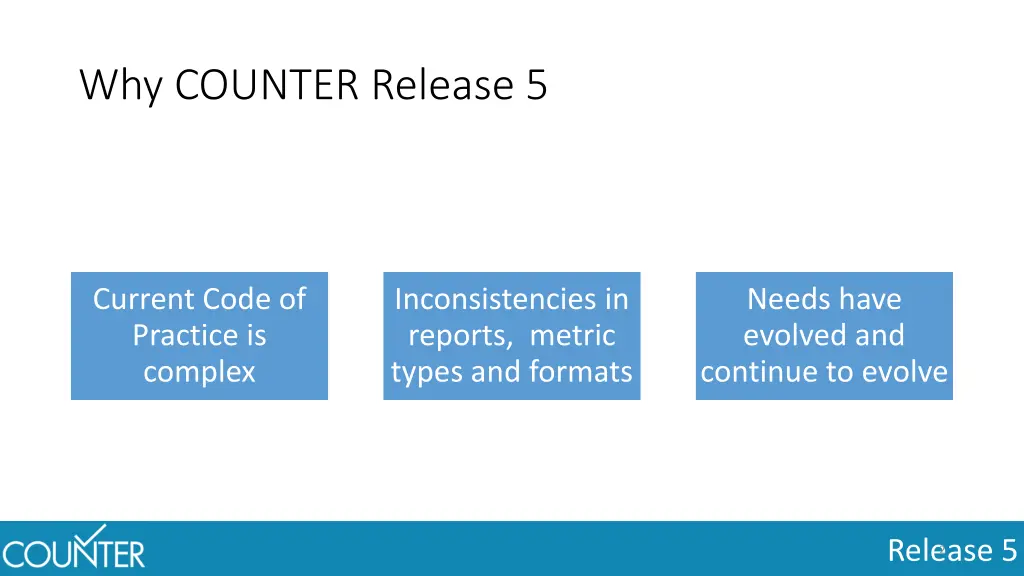 Why COUNTER Release 5

Current Code of Practice is complex

Inconsistencies in reports, metric types and formats

Needs have evolved and continue to evolve

COUNTER

Release 5